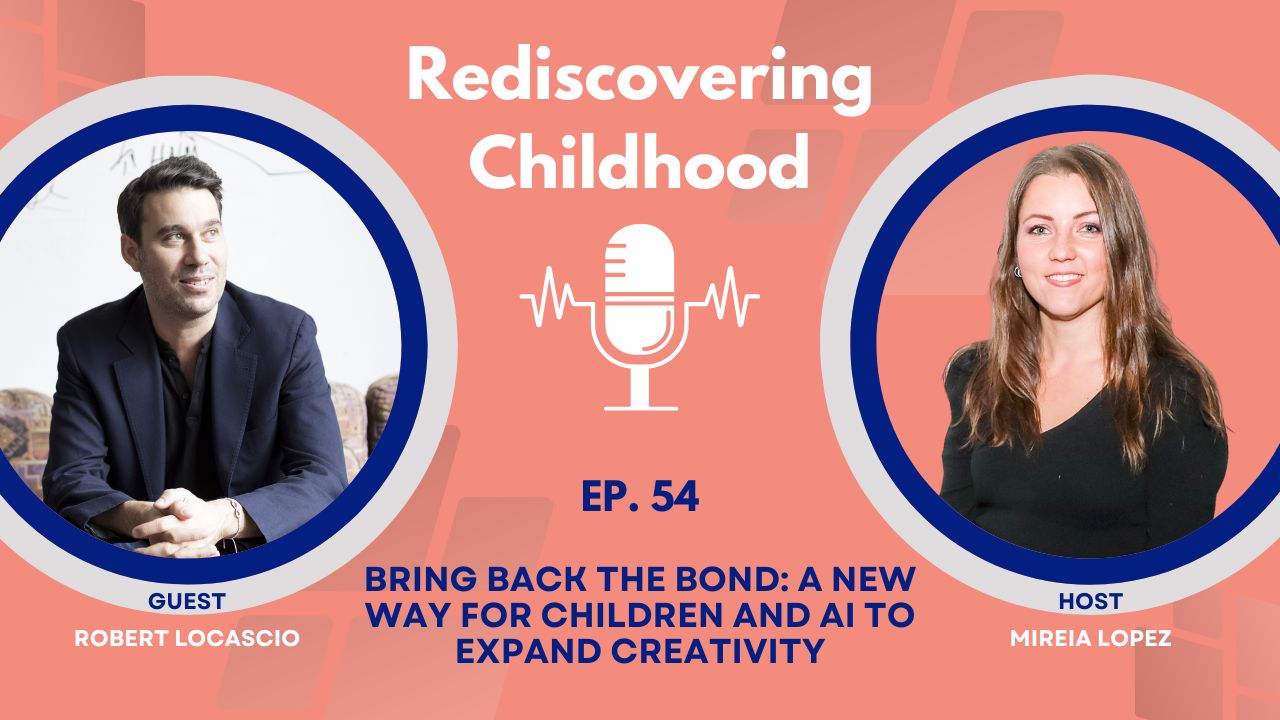 Rediscovering Childhood

EP. 54

BRING BACK THE BOND: A NEW WAY FOR CHILDREN AND AI TO EXPAND CREATIVITY

GUEST
ROBERT LOCASCIO

HOST
MIREIA LOPEZ